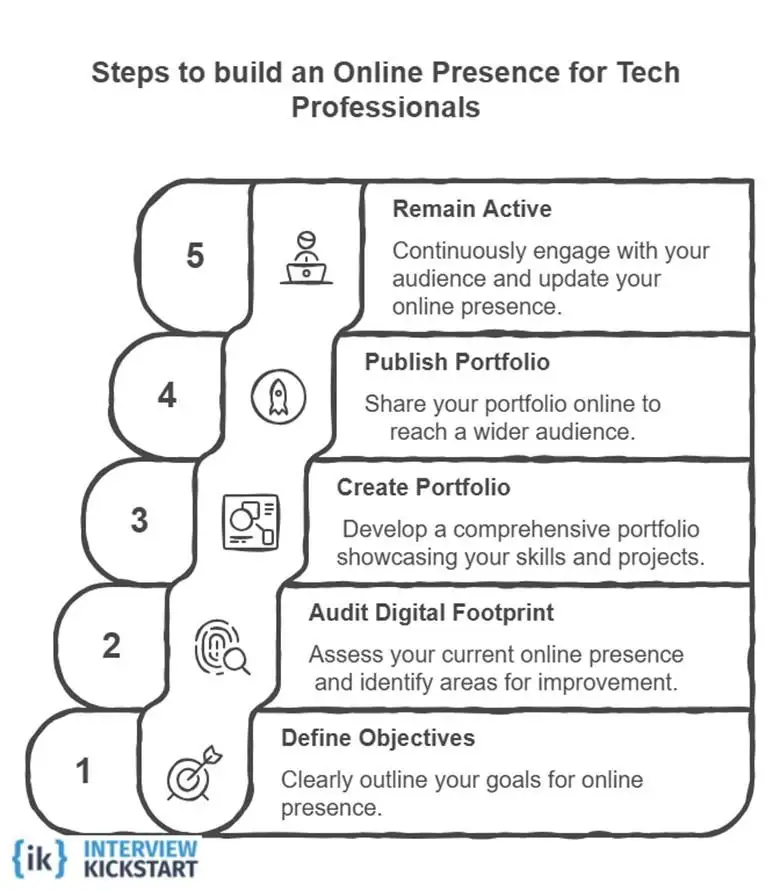 Steps to build an Online Presence for Tech Professionals

5

Remain Active

Continuously engage with your audience and update your online presence.

4

Publish Portfolio

Share your portfolio online to reach a wider audience.

3

Create Portfolio

Develop a comprehensive portfolio showcasing your skills and projects.

2

Audit Digital Footprint

Assess your current online presence and identify areas for improvement.

1

Define Objectives

Clearly outline your goals for online presence.

{ik} INTERVIEW KICKSTART